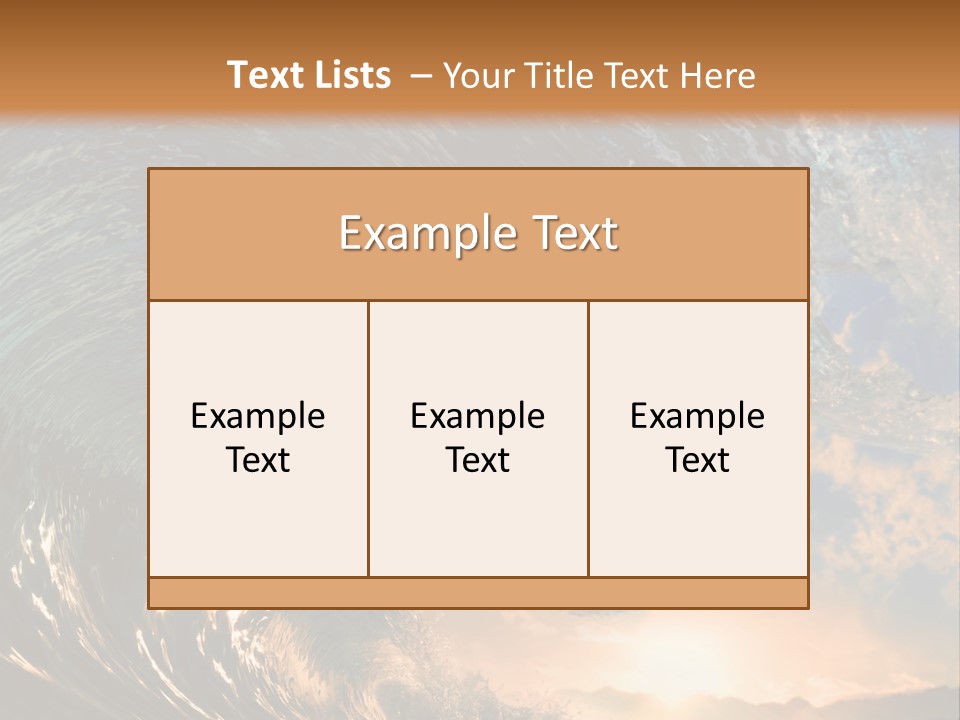 Text Lists – Your Title Text Here

Example Text

Example Text

Example Text

Example Text